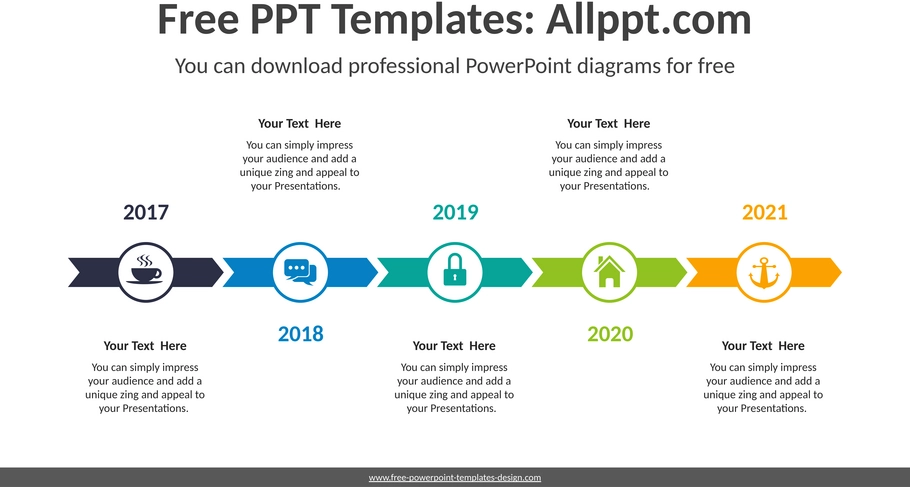 Free PPT Templates: Allppt.com

You can download professional PowerPoint diagrams for free

Your Text Here

You can simply impress your audience and add a unique zing and appeal to your Presentations.

Your Text Here

You can simply impress your audience and add a unique zing and appeal to your Presentations.

2017

2019

2021

2018

2020

Your Text Here

You can simply impress your audience and add a unique zing and appeal to your Presentations.

Your Text Here

You can simply impress your audience and add a unique zing and appeal to your Presentations.

Your Text Here

You can simply impress your audience and add a unique zing and appeal to your Presentations.

www.free-powerpoint-templates-design.com